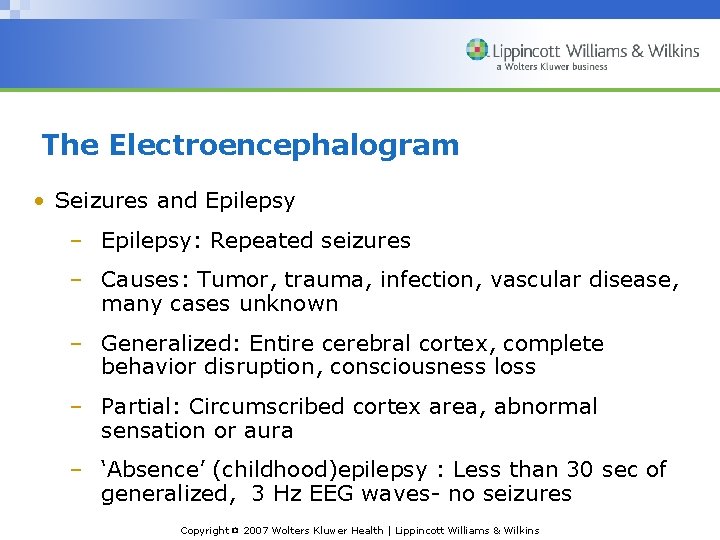 Lippincott Williams & Wilkins
a Wolters Kluwer business

The Electroencephalogram

• Seizures and Epilepsy

– Epilepsy: Repeated seizures

– Causes: Tumor, trauma, infection, vascular disease, many cases unknown

– Generalized: Entire cerebral cortex, complete behavior disruption, consciousness loss

– Partial: Circumscribed cortex area, abnormal sensation or aura

– ‘Absence’ (childhood)epilepsy : Less than 30 sec of generalized, 3 Hz EEG waves- no seizures

Copyright © 2007 Wolters Kluwer Health | Lippincott Williams & Wilkins